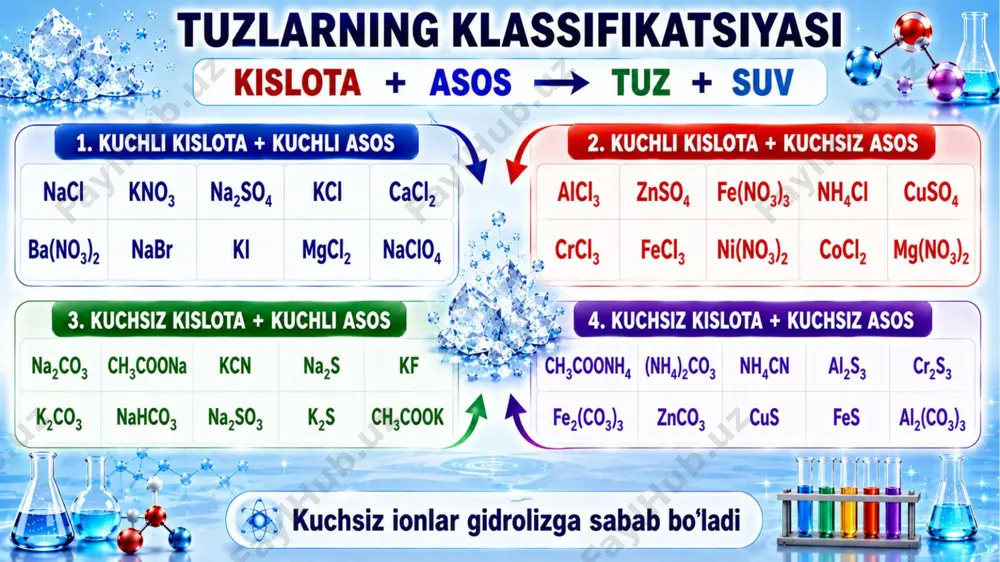 TUZLARNING KLASSIFIKATSIYASI

KISLOTA + ASOS → TUZ + SUV

1. KUCHLI KISLOTA + KUCHLI ASOS

| $NaCl$ | $KNO_3$ | $Na_2SO_4$ | $KCl$ | $CaCl_2$ |
|---|---|---|---|---|
| $Ba(NO_3)_2$ | $NaBr$ | $KI$ | $MgCl_2$ | $NaClO_4$ |

2. KUCHLI KISLOTA + KUCHSIZ ASOS

| $AlCl_3$ | $ZnSO_4$ | $Fe(NO_3)_3$ | $NH_4Cl$ | $CuSO_4$ |
|---|---|---|---|---|
| $CrCl_3$ | $FeCl_3$ | $Ni(NO_3)_2$ | $CoCl_2$ | $Mg(NO_3)_2$ |

3. KUCHSIZ KISLOTA + KUCHLI ASOS

| $Na_2CO_3$ | $CH_3COONa$ | $KCN$ | $Na_2S$ | $KF$ |
|---|---|---|---|---|
| $K_2CO_3$ | $NaHCO_3$ | $Na_2SO_3$ | $K_2S$ | $CH_3COOK$ |

4. KUCHSIZ KISLOTA + KUCHSIZ ASOS

| $CH_3COONH_4$ | $(NH_4)_2CO_3$ | $NH_4CN$ | $Al_2S_3$ | $Cr_2S_3$ |
|---|---|---|---|---|
| $Fe_2(CO_3)_3$ | $ZnCO_3$ | $CuS$ | $FeS$ | $Al_2(CO_3)_3$ |

Kuchsiz ionlar gidrolizga sabab bo'ladi

FaylHub.uz